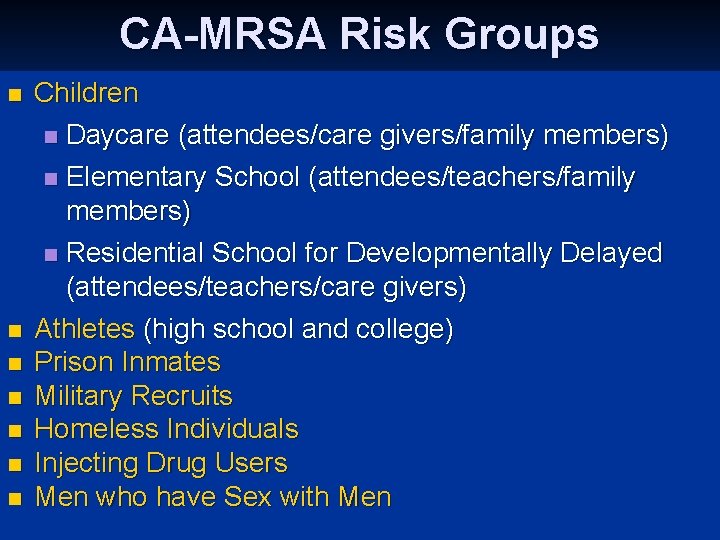 CA-MRSA Risk Groups

- Children
  - Daycare (attendees/care givers/family members)
  - Elementary School (attendees/teachers/family members)
  - Residential School for Developmentally Delayed (attendees/teachers/care givers)
- Athletes (high school and college)
- Prison Inmates
- Military Recruits
- Homeless Individuals
- Injecting Drug Users
- Men who have Sex with Men